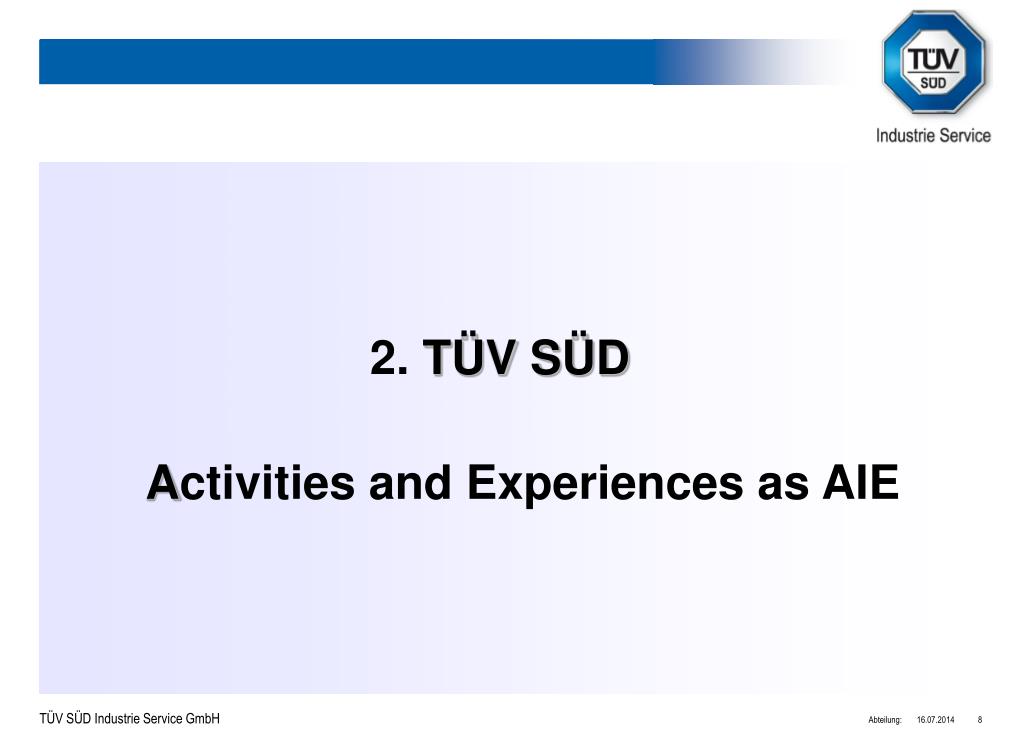 TÜV SÜD

Industrie Service

2. TÜV SÜD

Activities and Experiences as AIE

TÜV SÜD Industrie Service GmbH

Abteilung: 16.07.2014 8